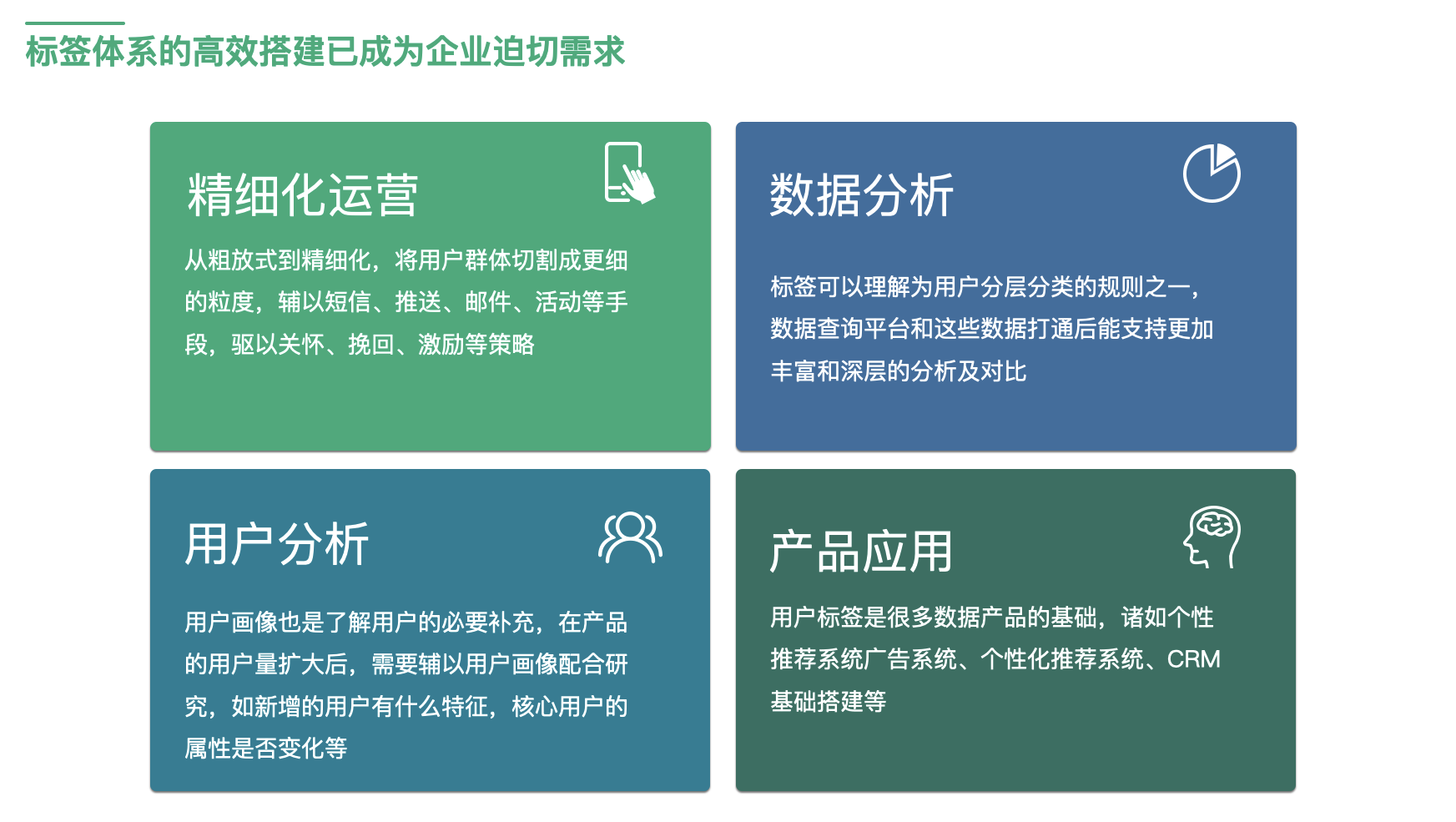 标签体系的高效搭建已成为企业迫切需求

精细化运营

从粗放式到精细化，将用户群体切割成更细的粒度，辅以短信、推送、邮件、活动等手段，驱以关怀、挽回、激励等策略

数据分析

标签可以理解为用户分层分类的规则之一，数据查询平台和这些数据打通后能支持更加丰富和深层的分析及对比

用户分析

用户画像也是了解用户的必要补充，在产品的用户量扩大后，需要辅以用户画像配合研究，如新增的用户有什么特征，核心用户的属性是否变化等

产品应用

用户标签是很多数据产品的基础，诸如个性推荐系统广告系统、个性化推荐系统、CRM基础搭建等